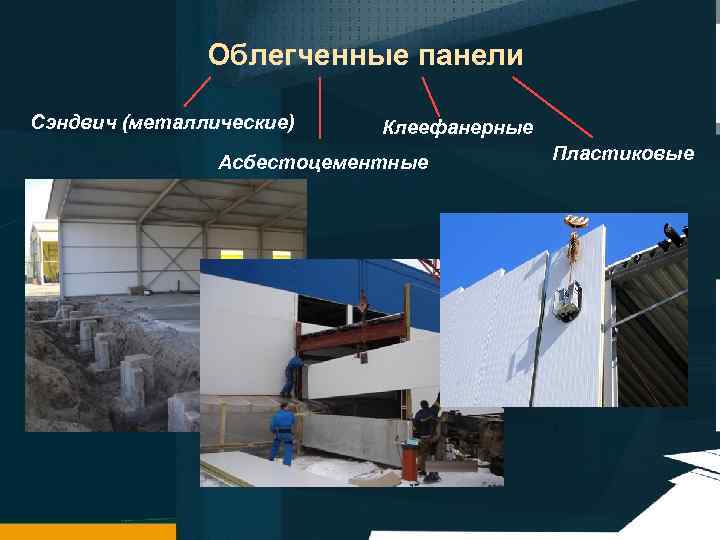 Облегченные панели

Сэндвич (металлические)

Асбестоцементные

Клеефанерные

Пластиковые